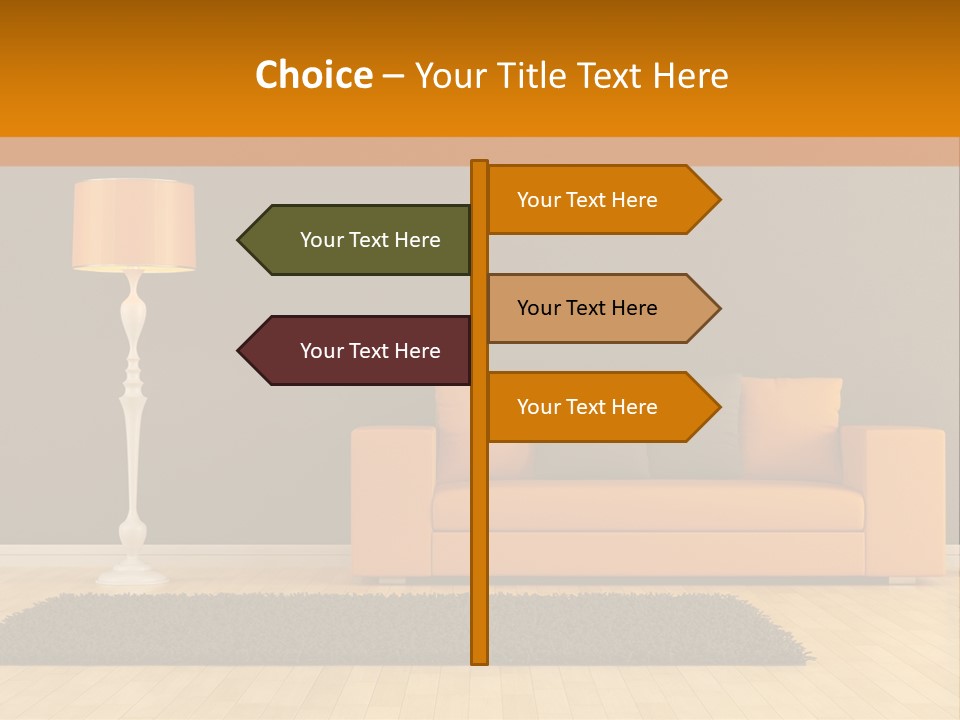 Choice – Your Title Text Here

Your Text Here

Your Text Here

Your Text Here

Your Text Here

Your Text Here